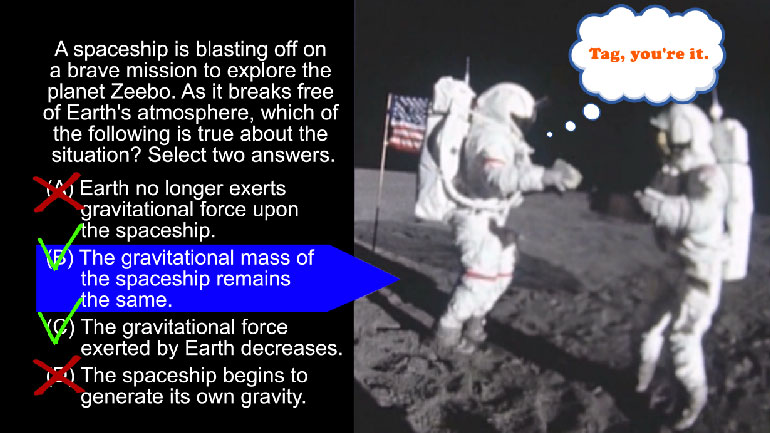 A spaceship is blasting off on a brave mission to explore the planet Zeebo. As it breaks free of Earth's atmosphere, which of the following is true about the situation? Select two answers.

(A) Earth no longer exerts gravitational force upon the spaceship.

(B) The gravitational mass of the spaceship remains the same.

(C) The gravitational force exerted by Earth decreases.

(D) The spaceship begins to generate its own gravity.

Tag, you're it.